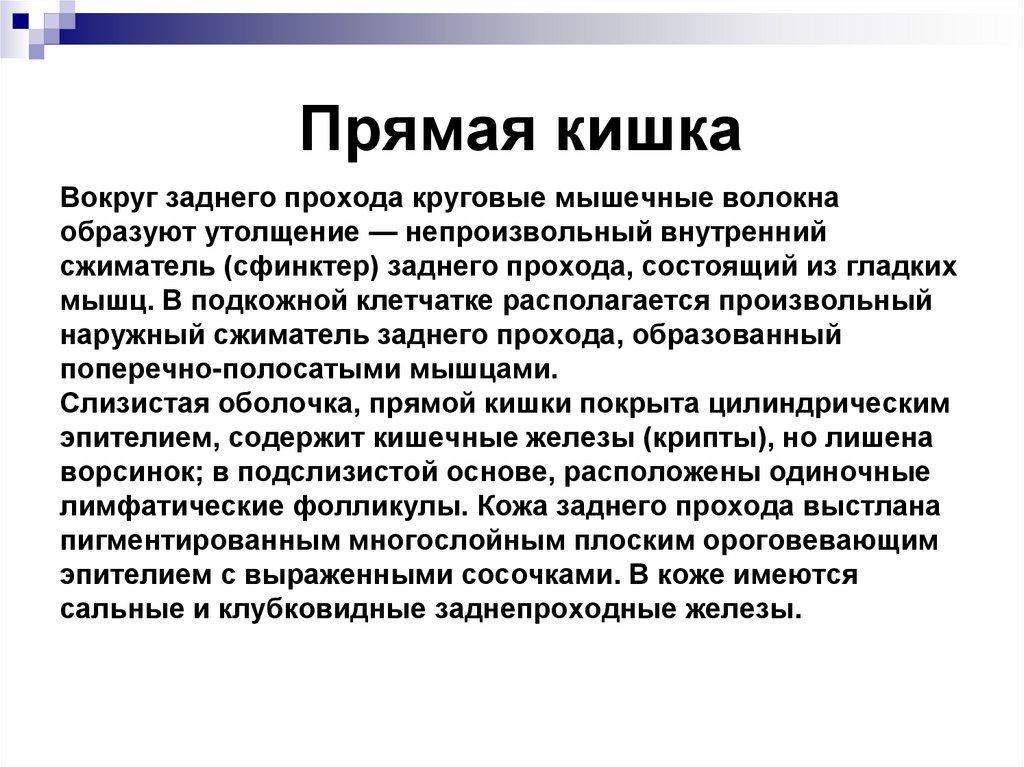 Прямая кишка

Вокруг заднего прохода круговые мышечные волокна образуют утолщение — непроизвольный внутренний сжиматель (сфинктер) заднего прохода, состоящий из гладких мышц. В подкожной клетчатке располагается произвольный наружный сжиматель заднего прохода, образованный поперечно-полосатыми мышцами.
Слизистая оболочка, прямой кишки покрыта цилиндрическим эпителием, содержит кишечные железы (крипты), но лишена ворсинок; в подслизистой основе, расположены одиночные лимфатические фолликулы. Кожа заднего прохода выстлана пигментированным многослойным плоским ороговевающим эпителием с выраженными сосочками. В коже имеются сальные и клубковидные заднепроходные железы.